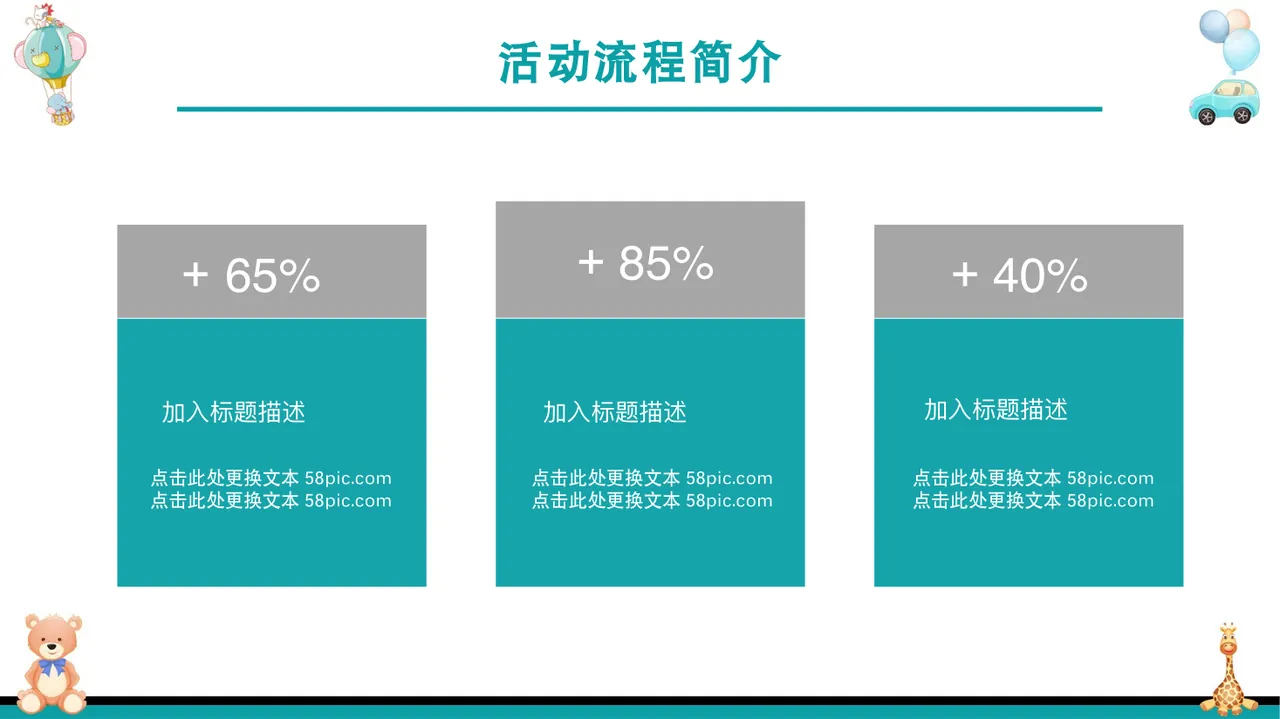 活动流程简介

+ 65%

加入标题描述

点击此处更换文本 58pic.com
点击此处更换文本 58pic.com

+ 85%

加入标题描述

点击此处更换文本 58pic.com
点击此处更换文本 58pic.com

+ 40%

加入标题描述

点击此处更换文本 58pic.com
点击此处更换文本 58pic.com